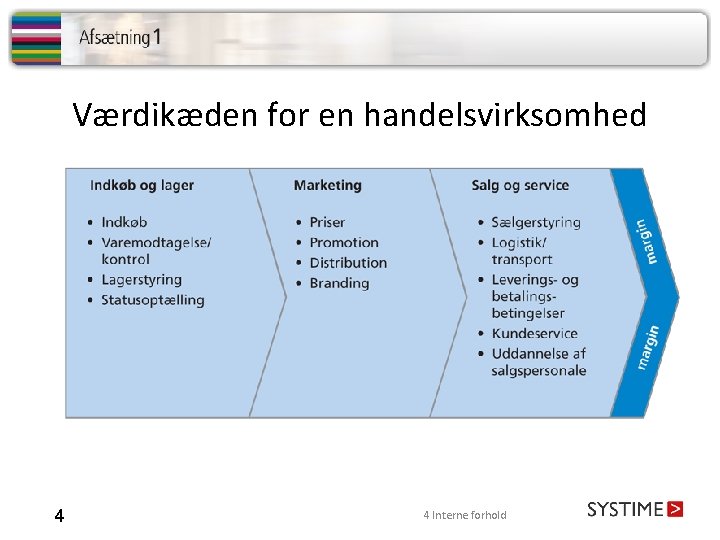 Afsætning 1

Værdikæden for en handelsvirksomhed

Indkøb og lager
• Indkøb
• Varemodtagelse/ kontrol
• Lagerstyring
• Statusoptælling

Marketing
• Priser
• Promotion
• Distribution
• Branding

Salg og service
• Sælgerstyring
• Logistik/ transport
• Leverings- og betalingsbetingelser
• Kundeservice
• Uddannelse af salgspersonale

margin

margin

4

4 Interne forhold

SYSTIME